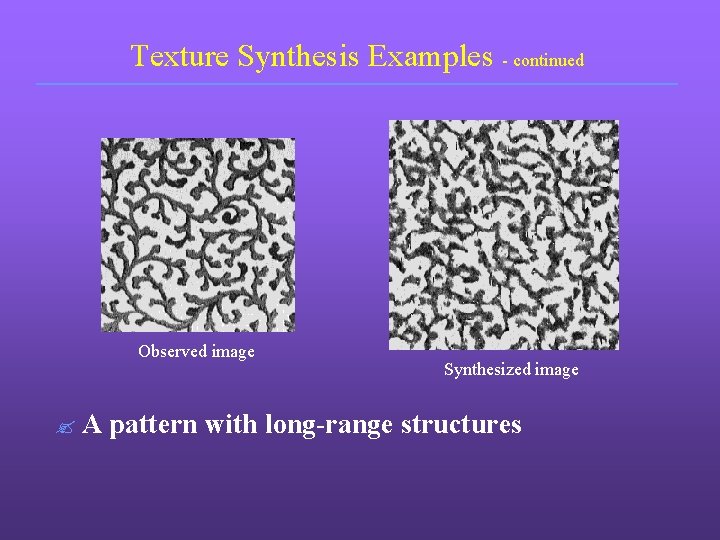 Texture Synthesis Examples - continued

Observed image

Synthesized image

A pattern with long-range structures